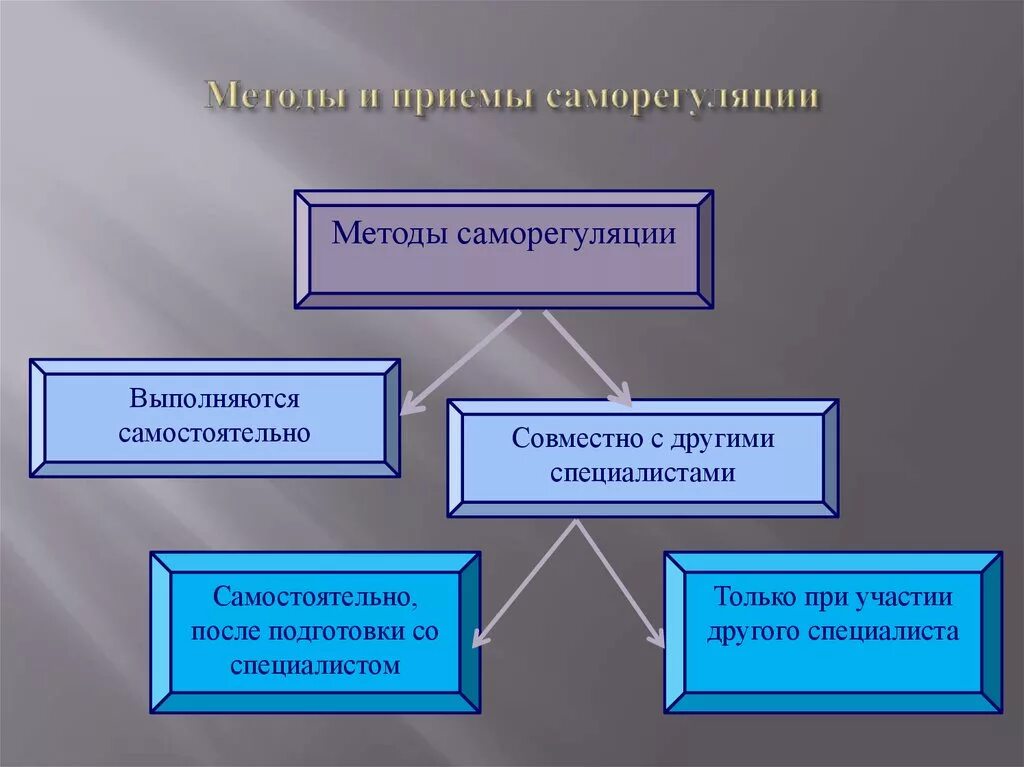 Методы и приемы саморегуляции

Методы саморегуляции

Выполняются самостоятельно

Совместно с другими специалистами

Самостоятельно, после подготовки со специалистом

Только при участии другого специалиста